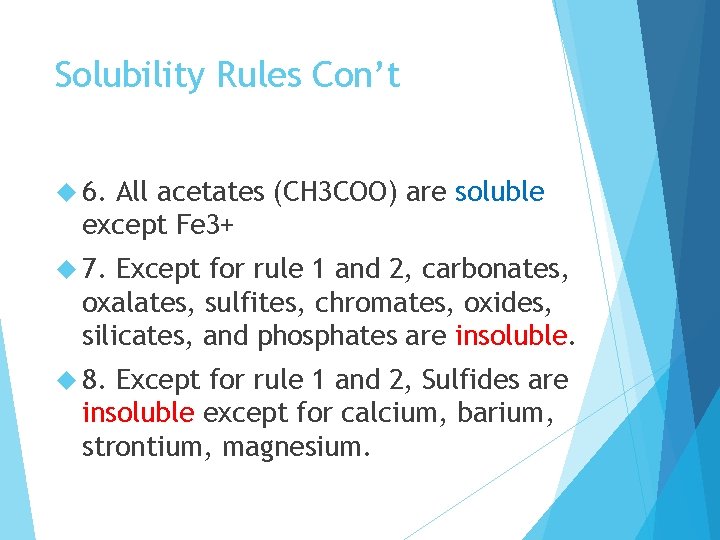 Solubility Rules Con't

6. All acetates (CH3COO) are soluble except Fe3+

7. Except for rule 1 and 2, carbonates, oxalates, sulfites, chromates, oxides, silicates, and phosphates are insoluble.

8. Except for rule 1 and 2, Sulfides are insoluble except for calcium, barium, strontium, magnesium.